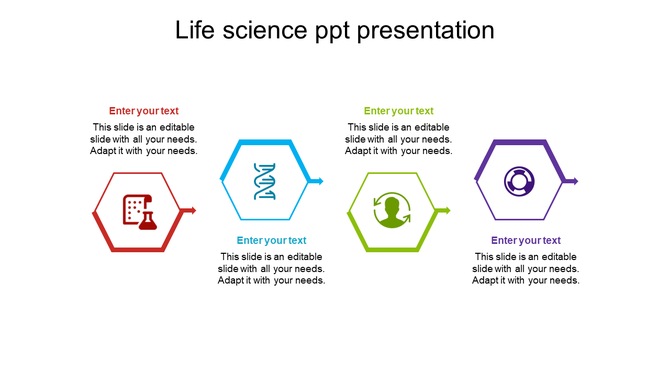 Life science ppt presentation

Enter your text
This slide is an editable slide with all your needs. Adapt it with your needs.

Enter your text
This slide is an editable slide with all your needs. Adapt it with your needs.

Enter your text
This slide is an editable slide with all your needs. Adapt it with your needs.

Enter your text
This slide is an editable slide with all your needs. Adapt it with your needs.